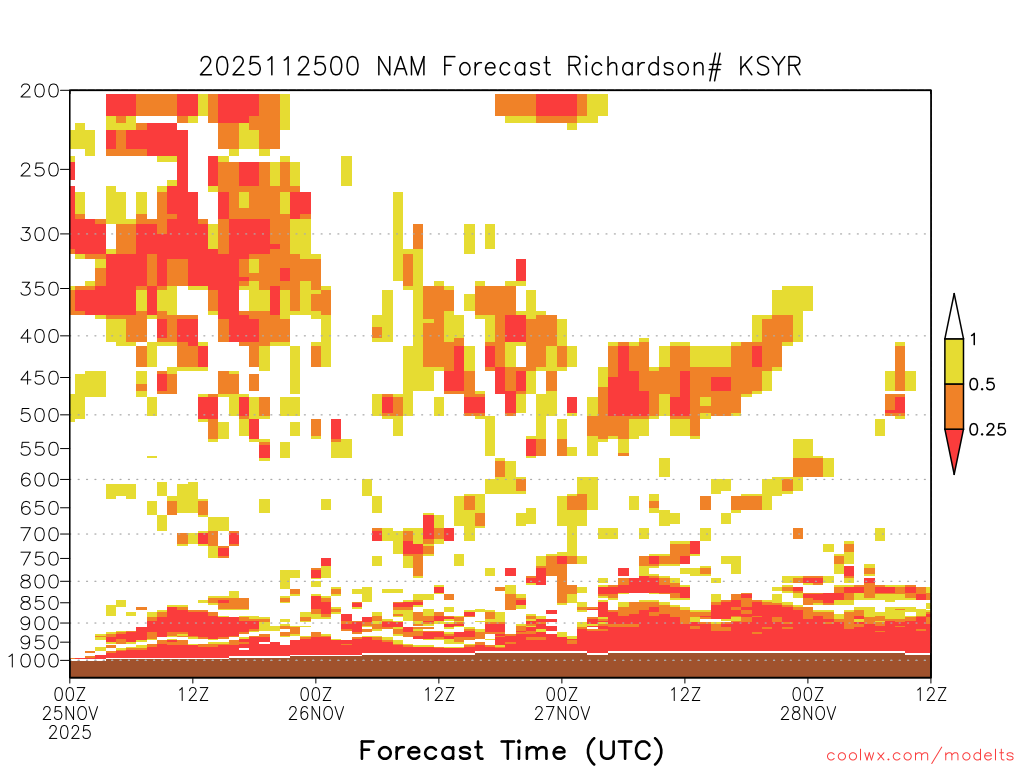 2025112500 NAM Forecast Richardson# KSYR

200
250
300
350
400
450
500
550
600
650
700
750
800
850
900
950
1000

1
0.5
0.25

00Z 25NOV 2025
12Z
00Z 26NOV
12Z
00Z 27NOV
12Z
00Z 28NOV
12Z

Forecast Time (UTC)

coolwx.com/modelts